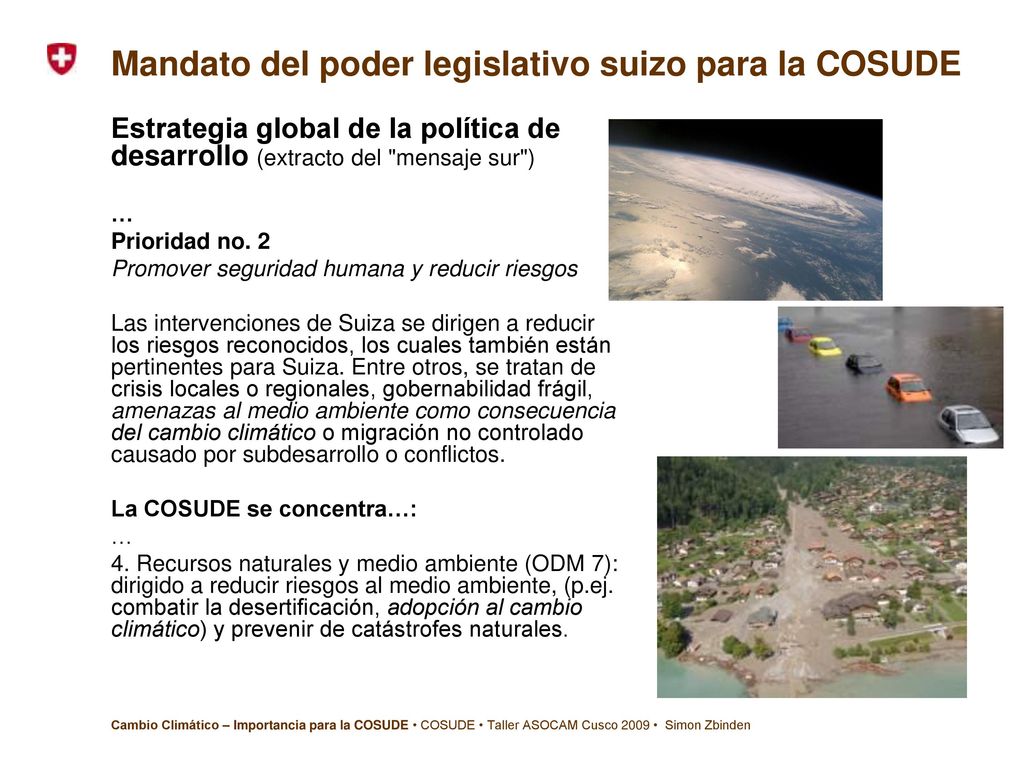 Mandato del poder legislativo suizo para la COSUDE

Estrategia global de la política de desarrollo (extracto del "mensaje sur")

…
Prioridad no. 2
Promover seguridad humana y reducir riesgos

Las intervenciones de Suiza se dirigen a reducir los riesgos reconocidos, los cuales también están pertinentes para Suiza. Entre otros, se tratan de crisis locales o regionales, gobernabilidad frágil, amenazas al medio ambiente como consecuencia del cambio climático o migración no controlado causado por subdesarrollo o conflictos.

La COSUDE se concentra…:
…
4. Recursos naturales y medio ambiente (ODM 7): dirigido a reducir riesgos al medio ambiente, (p.ej. combatir la desertificación, adopción al cambio climático) y prevenir de catástrofes naturales.

Cambio Climático – Importancia para la COSUDE • COSUDE • Taller ASOCAM Cusco 2009 • Simon Zbinden